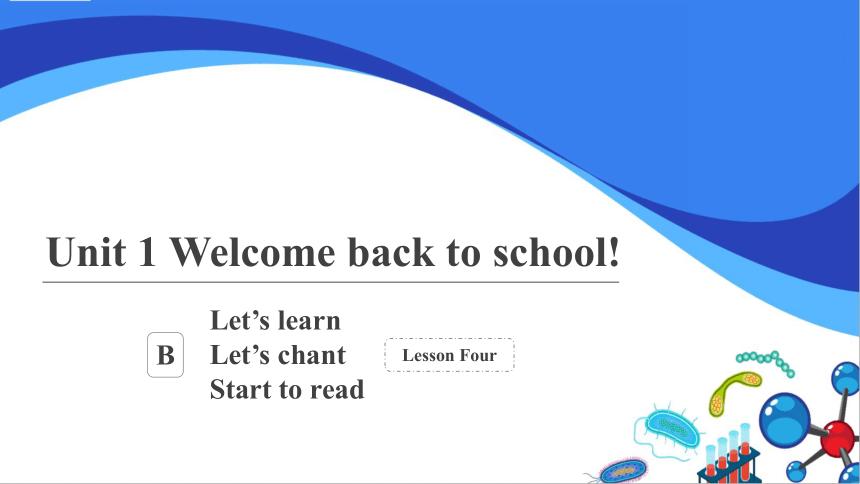 Unit 1 Welcome back to school!

B

Let’s learn
Let’s chant
Start to read

Lesson Four